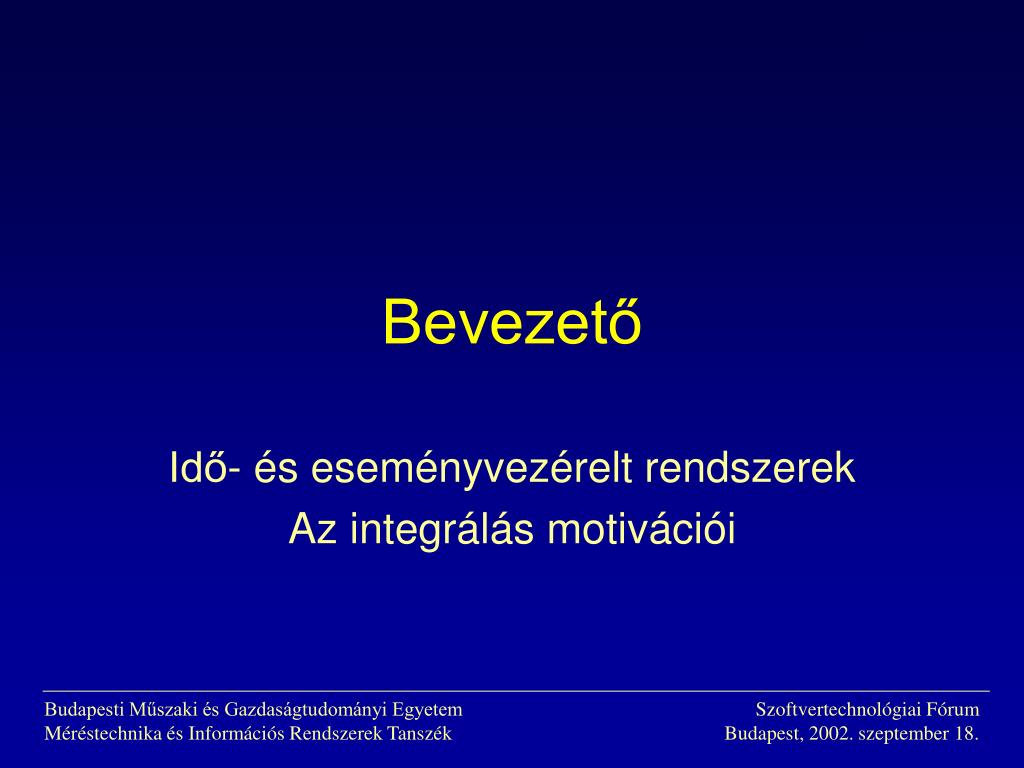 Bevezető

Idő- és eseményvezérelt rendszerek
Az integrálás motivációi

Budapesti Műszaki és Gazdaságtudományi Egyetem
Méréstechnika és Információs Rendszerek Tanszék

Szoftvertechnológiai Fórum
Budapest, 2002. szeptember 18.